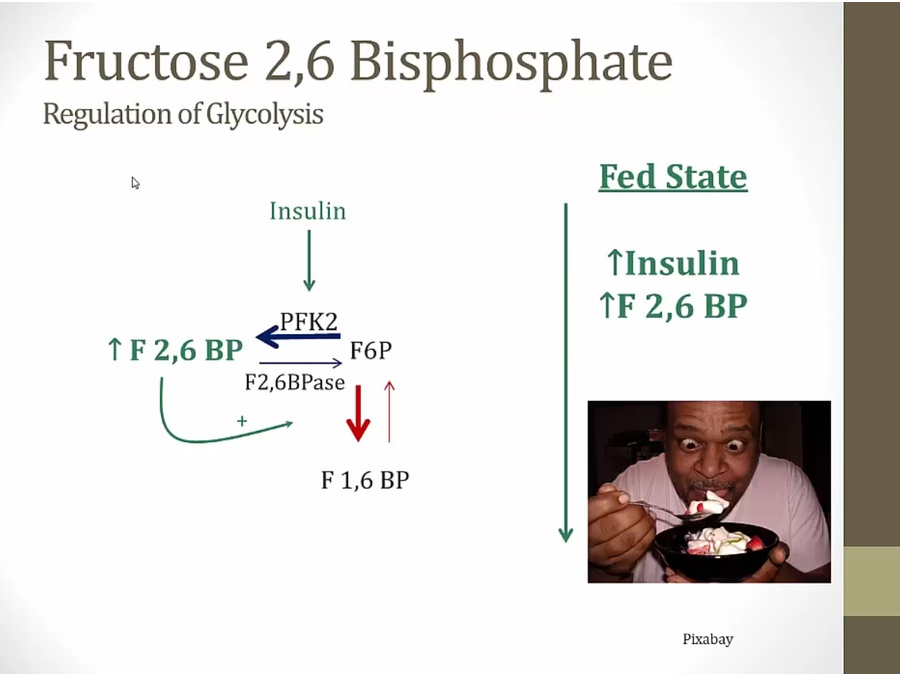 Fructose 2,6 Bisphosphate
Regulation of Glycolysis

Insulin

PFK2

↑ F 2,6 BP

F6P

F2,6BPase

+

F 1,6 BP

Fed State

↑Insulin
↑F 2,6 BP

Pixabay